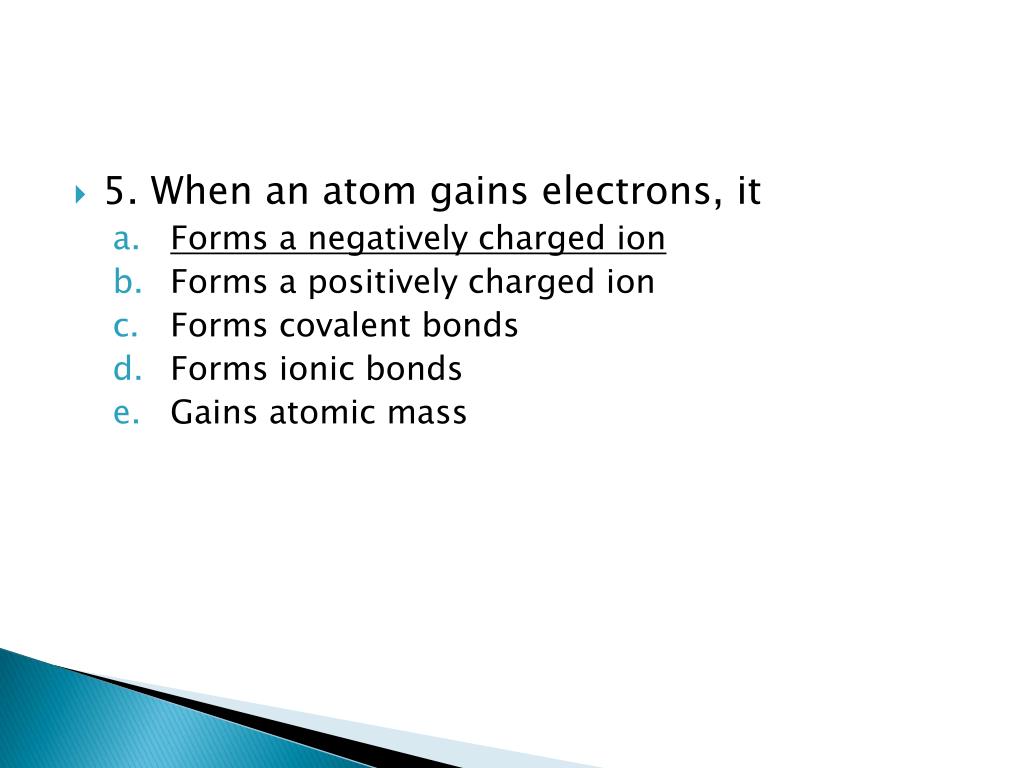 5. When an atom gains electrons, it
a. Forms a negatively charged ion
b. Forms a positively charged ion
c. Forms covalent bonds
d. Forms ionic bonds
e. Gains atomic mass